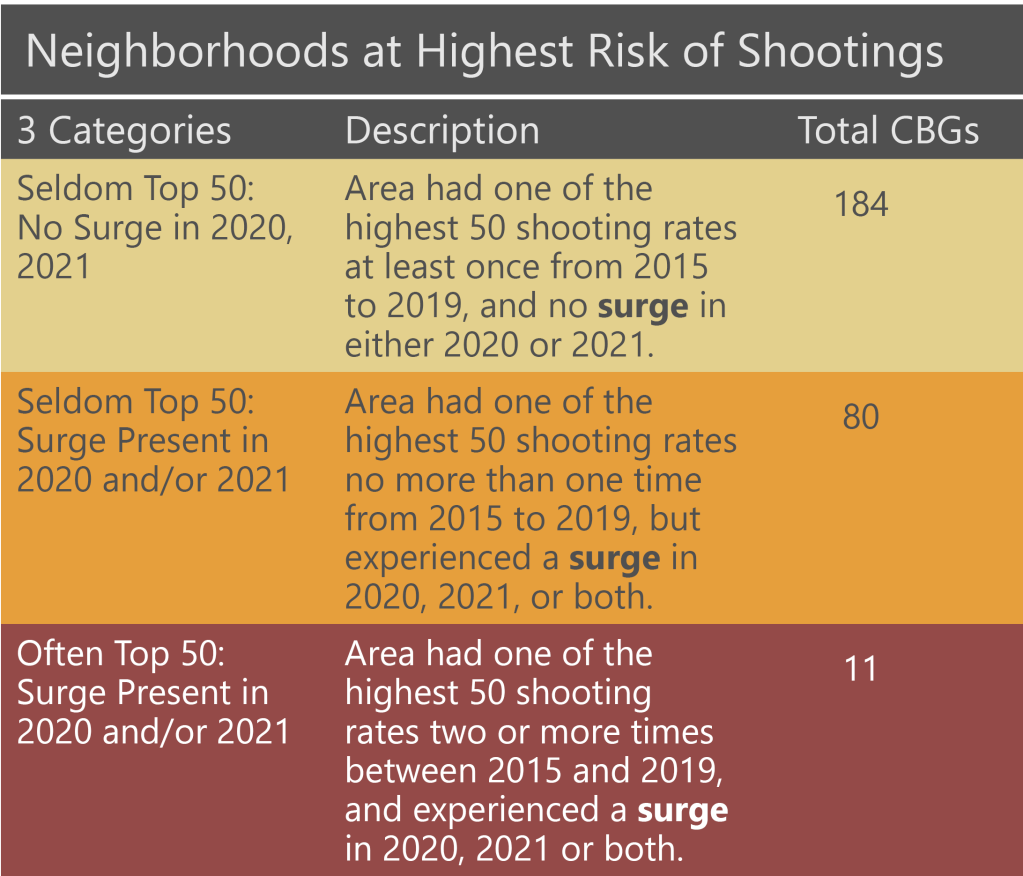 Neighborhoods at Highest Risk of Shootings

| 3 Categories | Description | Total CBGs |
|---|---|---|
| Seldom Top 50: No Surge in 2020, 2021 | Area had one of the highest 50 shooting rates at least once from 2015 to 2019, and no **surge** in either 2020 or 2021. | 184 |
| Seldom Top 50: Surge Present in 2020 and/or 2021 | Area had one of the highest 50 shooting rates no more than one time from 2015 to 2019, but experienced a **surge** in 2020, 2021, or both. | 80 |
| Often Top 50: Surge Present in 2020 and/or 2021 | Area had one of the highest 50 shooting rates two or more times between 2015 and 2019, and experienced a **surge** in 2020, 2021 or both. | 11 |